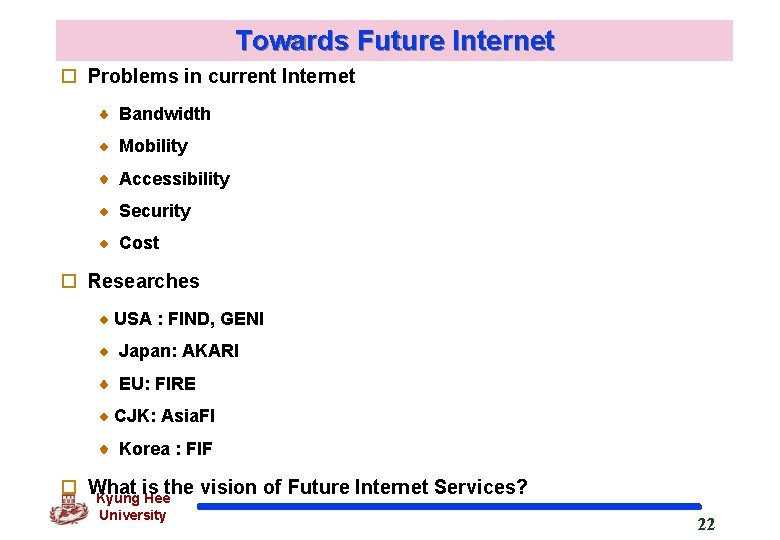 Towards Future Internet

Problems in current Internet

Bandwidth

Mobility

Accessibility

Security

Cost

Researches

USA : FIND, GENI

Japan: AKARI

EU: FIRE

CJK: AsiaFI

Korea : FIF

What is the vision of Future Internet Services?

Kyung Hee University

22